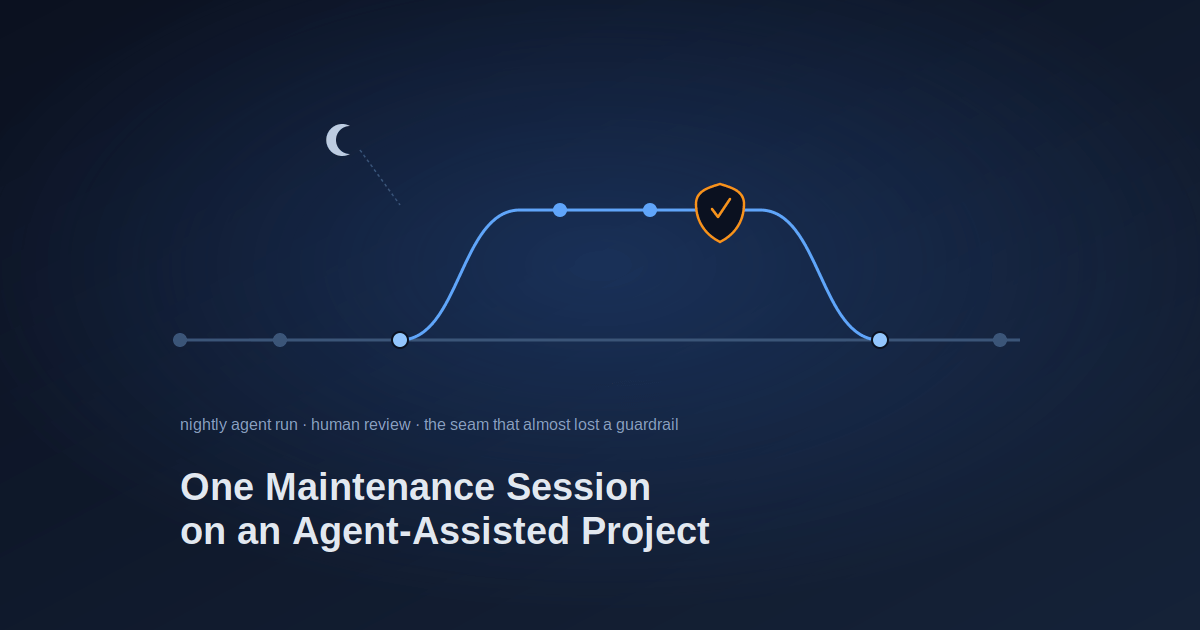 nightly agent run · human review · the seam that almost lost a guardrail

One Maintenance Session
on an Agent-Assisted Project